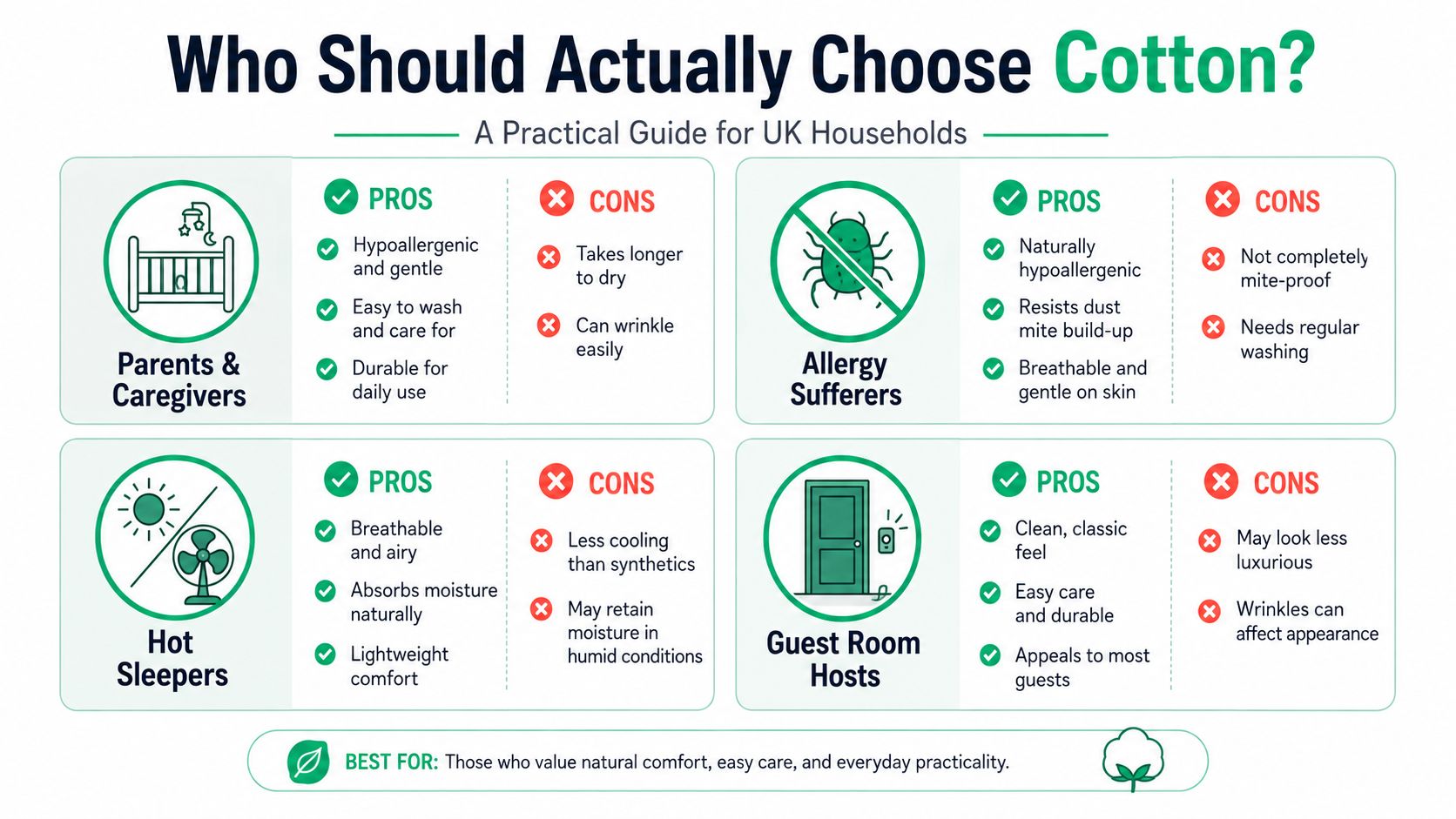 Who Should Actually Choose Cotton?

A Practical Guide for UK Households

Parents & Caregivers

PROS
Hypoallergenic and gentle
Easy to wash and care for
Durable for daily use

CONS
Takes longer to dry
Can wrinkle easily

Allergy Sufferers

PROS
Naturally hypoallergenic
Resists dust mite build-up
Breathable and gentle on skin

CONS
Not completely mite-proof
Needs regular washing

Hot Sleepers

PROS
Breathable and airy
Absorbs moisture naturally
Lightweight comfort

CONS
Less cooling than synthetics
May retain moisture in humid conditions

Guest Room Hosts

PROS
Clean, classic feel
Easy care and durable
Appeals to most guests

CONS
May look less luxurious
Wrinkles can affect appearance

BEST FOR: Those who value natural comfort, easy care, and everyday practicality.